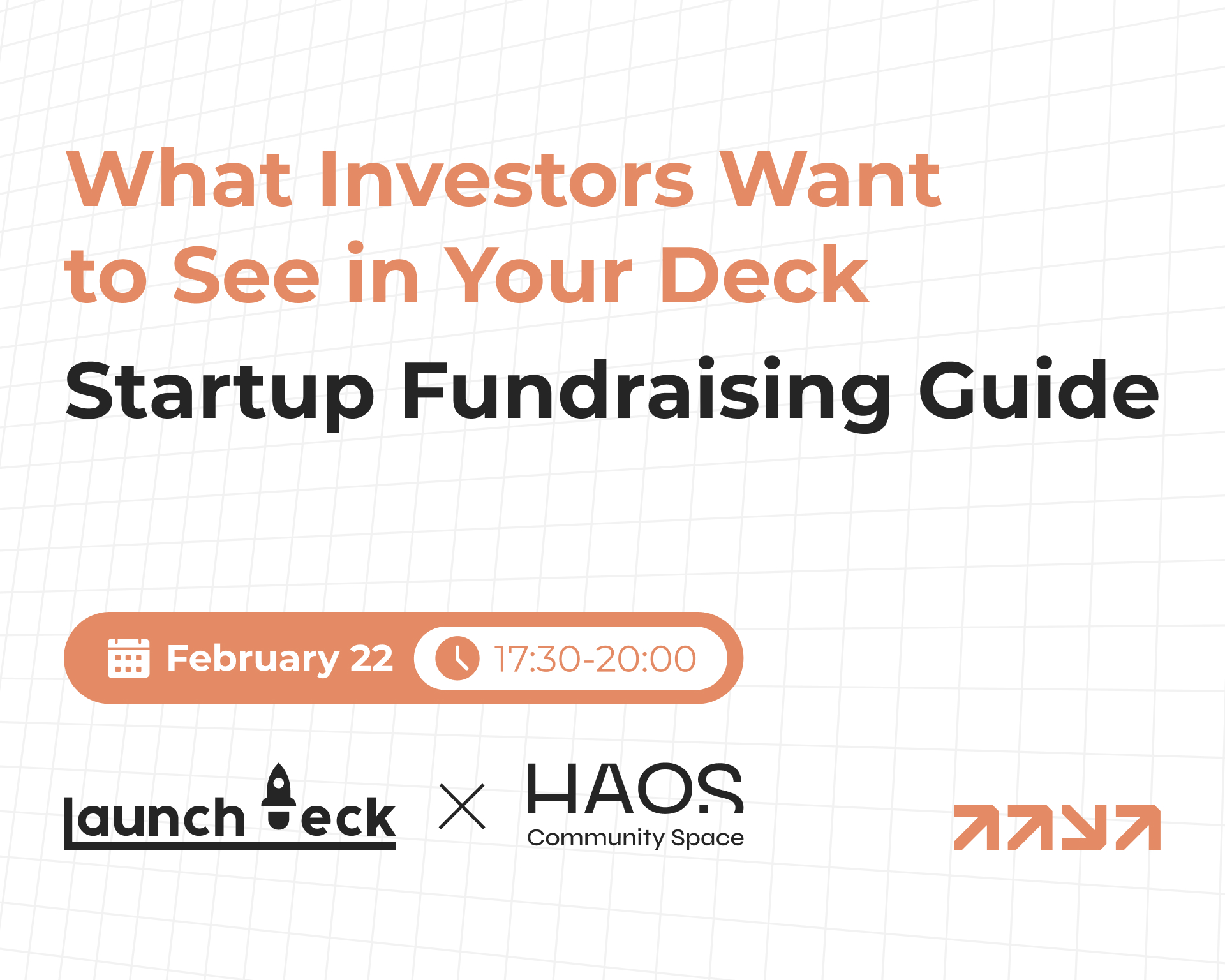 What Investors Want to See in Your Deck

Startup Fundraising Guide

February 22 17:30-20:00

launch deck × HAOS Community Space